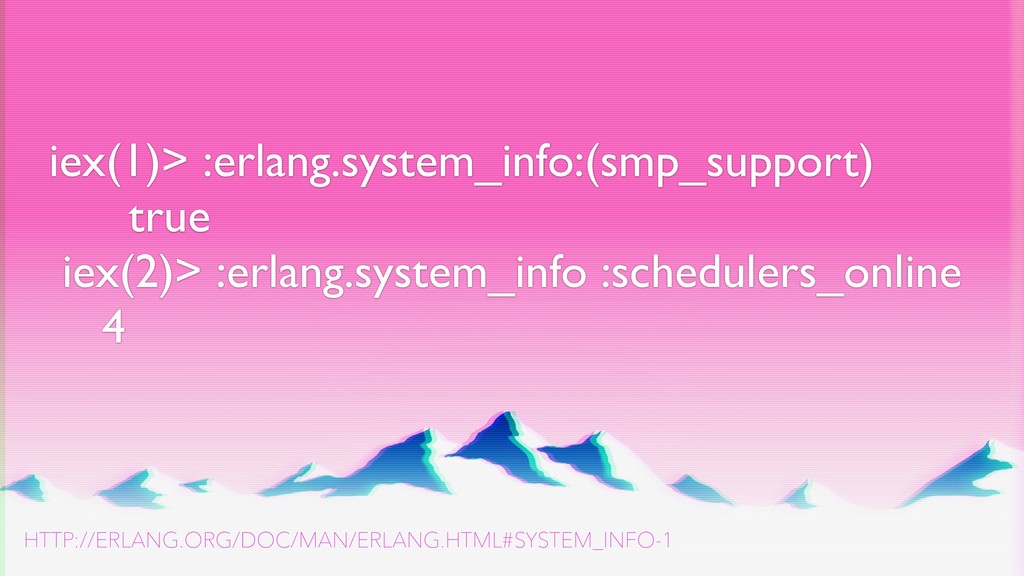 iex(1)> :erlang.system_info:(smp_support)
true
iex(2)> :erlang.system_info :schedulers_online
4

HTTP://ERLANG.ORG/DOC/MAN/ERLANG.HTML#SYSTEM_INFO-1